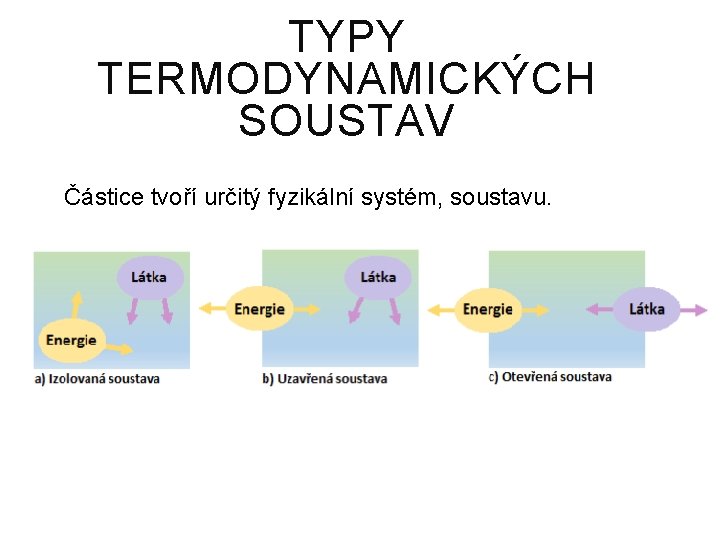 TYPY TERMODYNAMICKÝCH SOUSTAV

Částice tvoří určitý fyzikální systém, soustavu.

Látka

Energie

a) Izolovaná soustava

Energie

Látka

b) Uzavřená soustava

Energie

Látka

c) Otevřená soustava